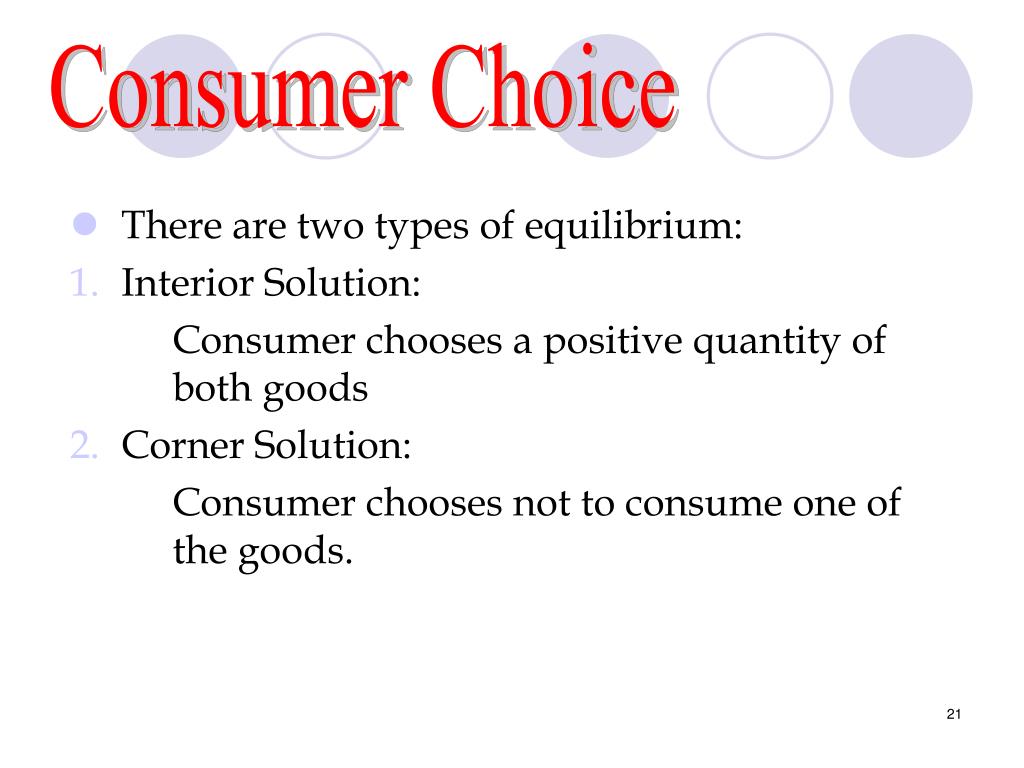 Consumer Choice

There are two types of equilibrium:

1. Interior Solution:

Consumer chooses a positive quantity of both goods

2. Corner Solution:

Consumer chooses not to consume one of the goods.

21